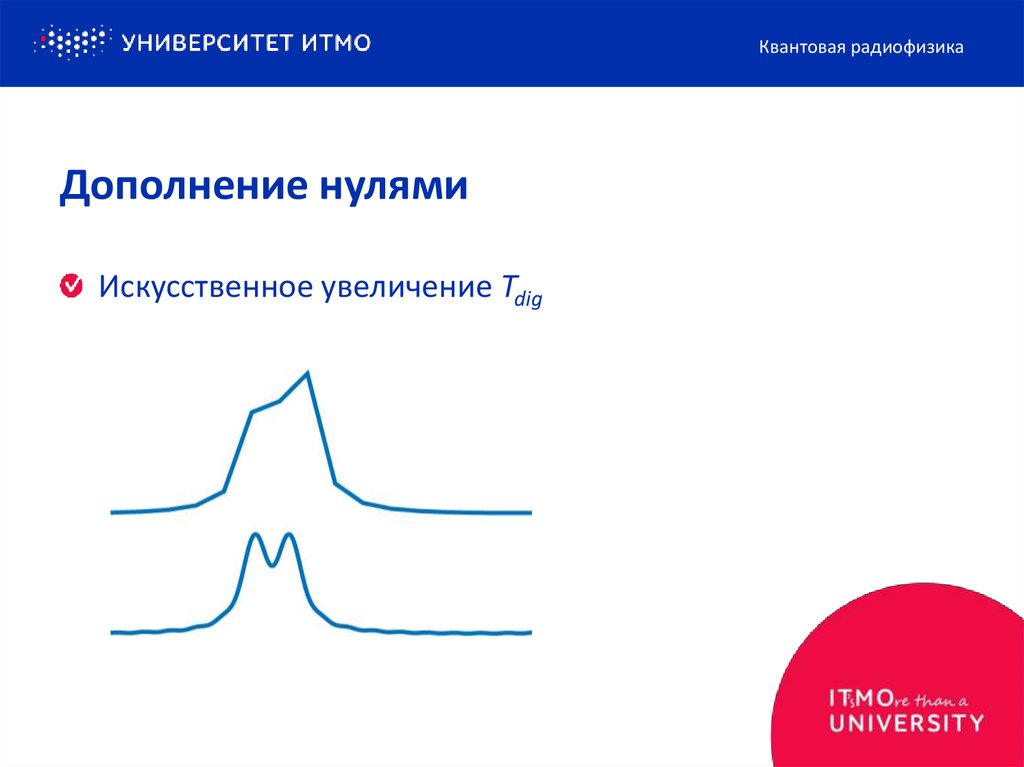 УНИВЕРСИТЕТ ИТМО

Квантовая радиофизика

Дополнение нулями

Искусственное увеличение $T_{dig}$

IT'sMOre than a UNIVERSITY